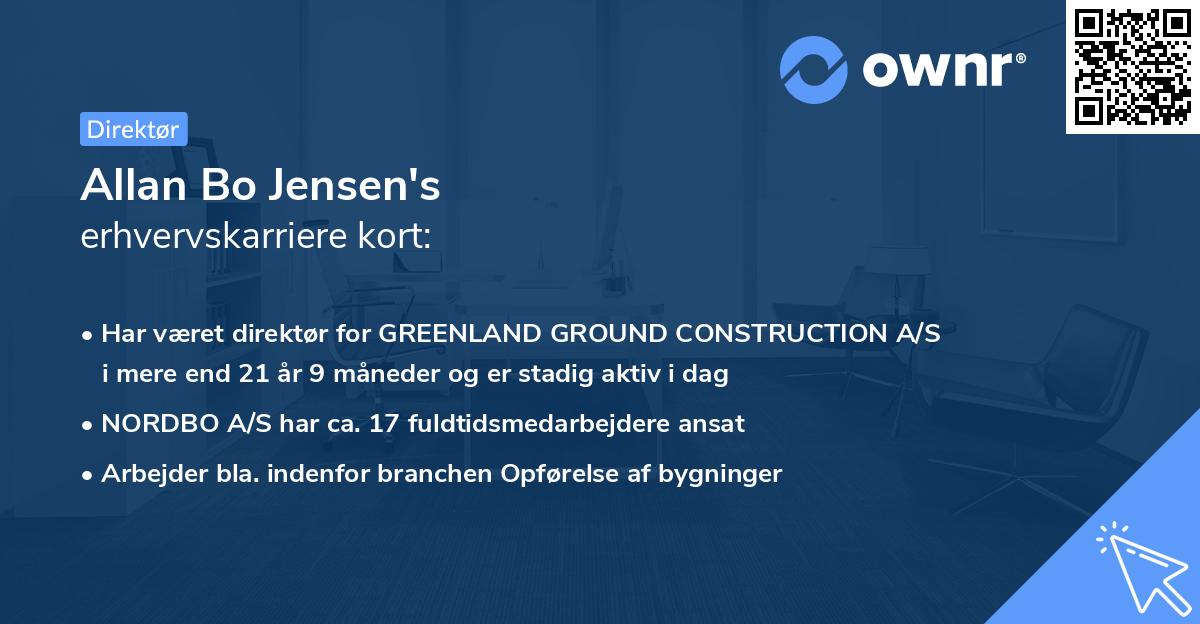 ownr®

Direktør

Allan Bo Jensen's
erhvervskarriere kort:

• Har været direktør for GREENLAND GROUND CONSTRUCTION A/S i mere end 21 år 9 måneder og er stadig aktiv i dag

• NORDBO A/S har ca. 17 fuldtidsmedarbejdere ansat

• Arbejder bla. indenfor branchen Opførelse af bygninger